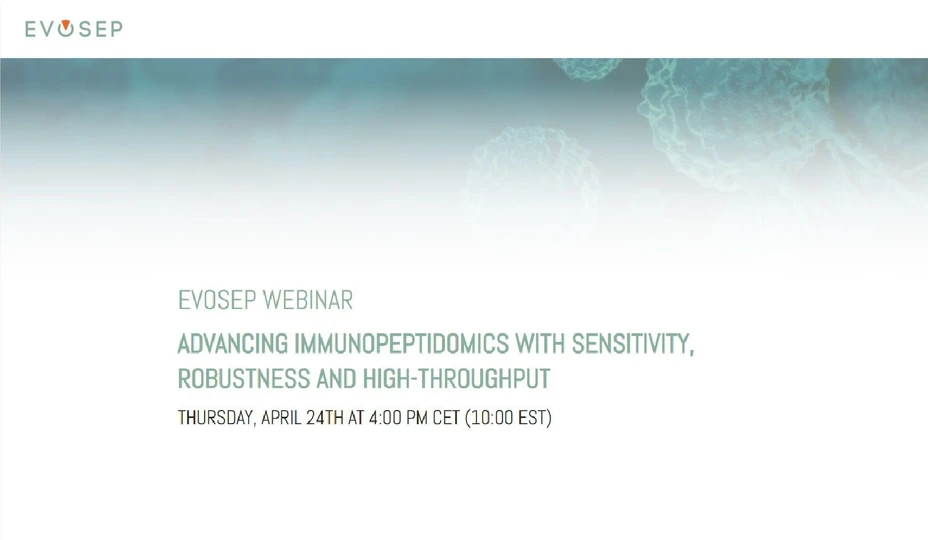 EVOSEP

EVOSEP WEBINAR

ADVANCING IMMUNOPEPTIDOMICS WITH SENSITIVITY, ROBUSTNESS AND HIGH-THROUGHPUT

THURSDAY, APRIL 24TH AT 4:00 PM CET (10:00 EST)